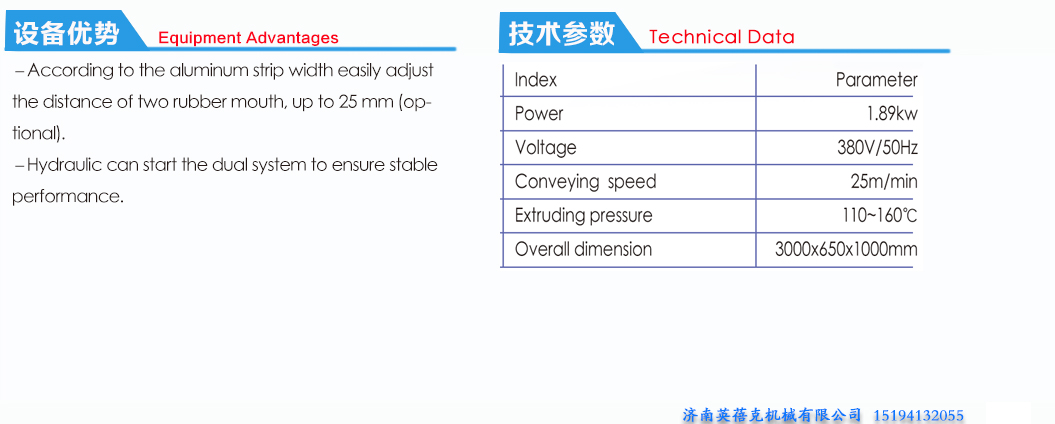 设备优势 Equipment Advantages

–According to the aluminum strip width easily adjust the distance of two rubber mouth, up to 25 mm (optional).

–Hydraulic can start the dual system to ensure stable performance.

技术参数 Technical Data

| Index | Parameter |
|---|---|
| Power | 1.89kw |
| Voltage | 380V/50Hz |
| Conveying speed | 25m/min |
| Extruding pressure | 110~160℃ |
| Overall dimension | 3000x650x1000mm |

济南英蓓克机械有限公司 15194132055